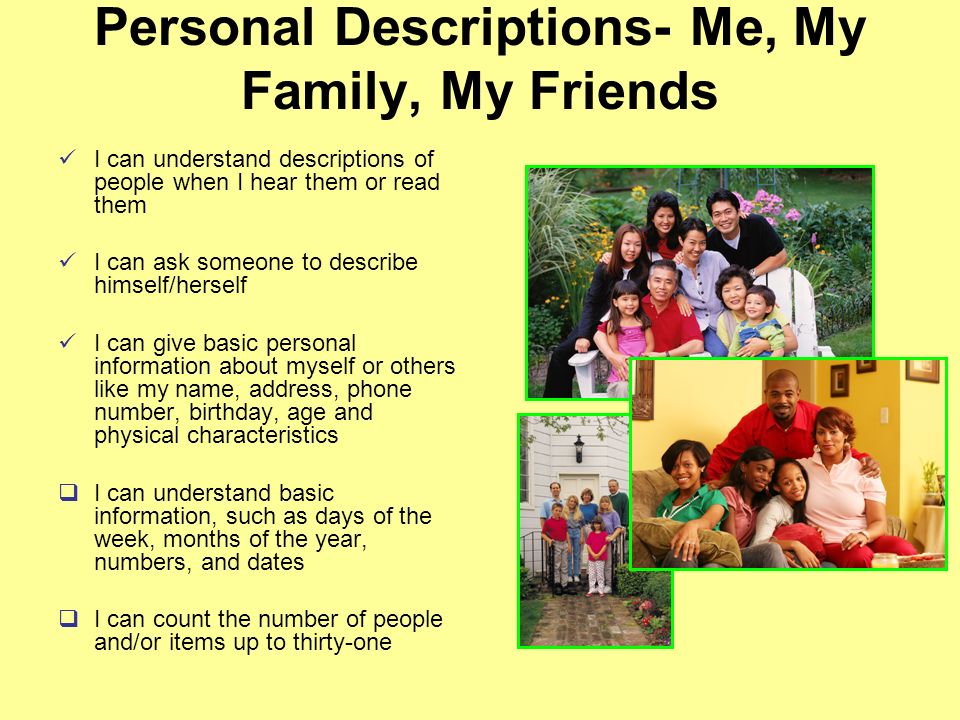 Personal Descriptions- Me, My Family, My Friends

✓ I can understand descriptions of people when I hear them or read them

✓ I can ask someone to describe himself/herself

✓ I can give basic personal information about myself or others like my name, address, phone number, birthday, age and physical characteristics

❑ I can understand basic information, such as days of the week, months of the year, numbers, and dates

❑ I can count the number of people and/or items up to thirty-one